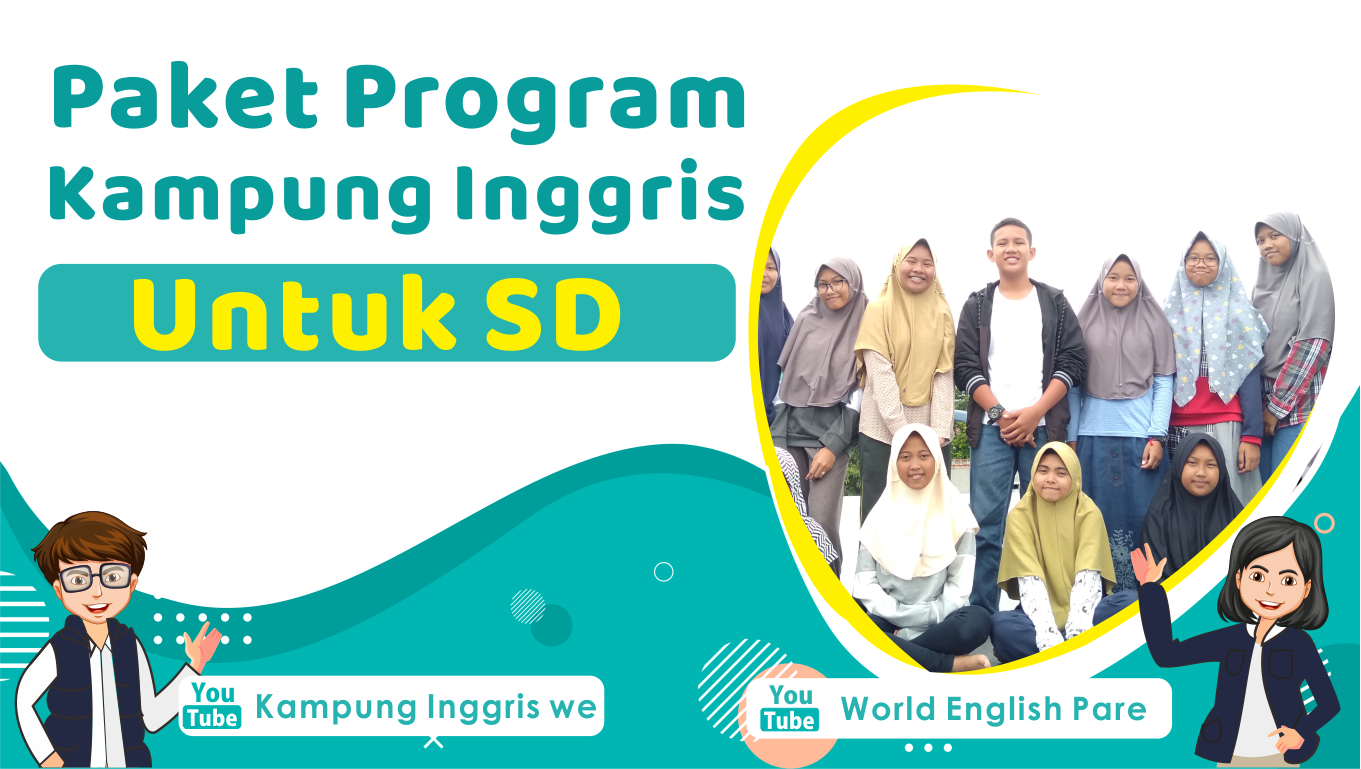 Paket Program Kampung Inggris

Untuk SD

You Tube Kampung Inggris we

You Tube World English Pare